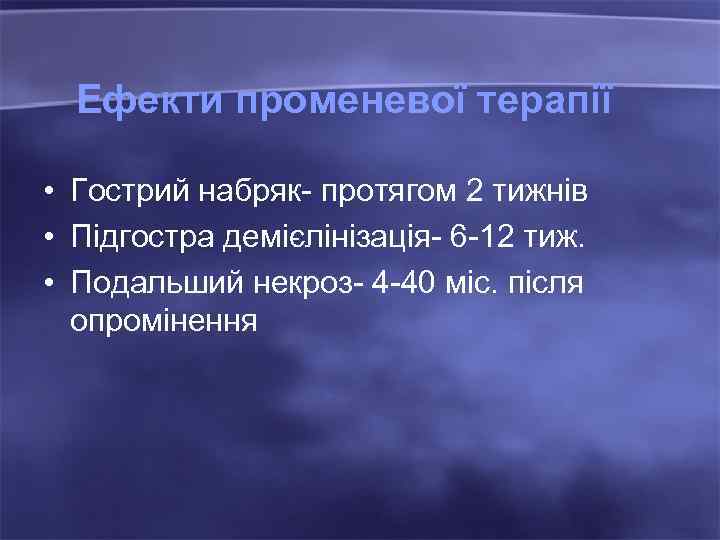 Ефекти променевої терапії

• Гострий набряк- протягом 2 тижнів
• Підгостра демієлінізація- 6-12 тиж.
• Подальший некроз- 4-40 міс. після опромінення